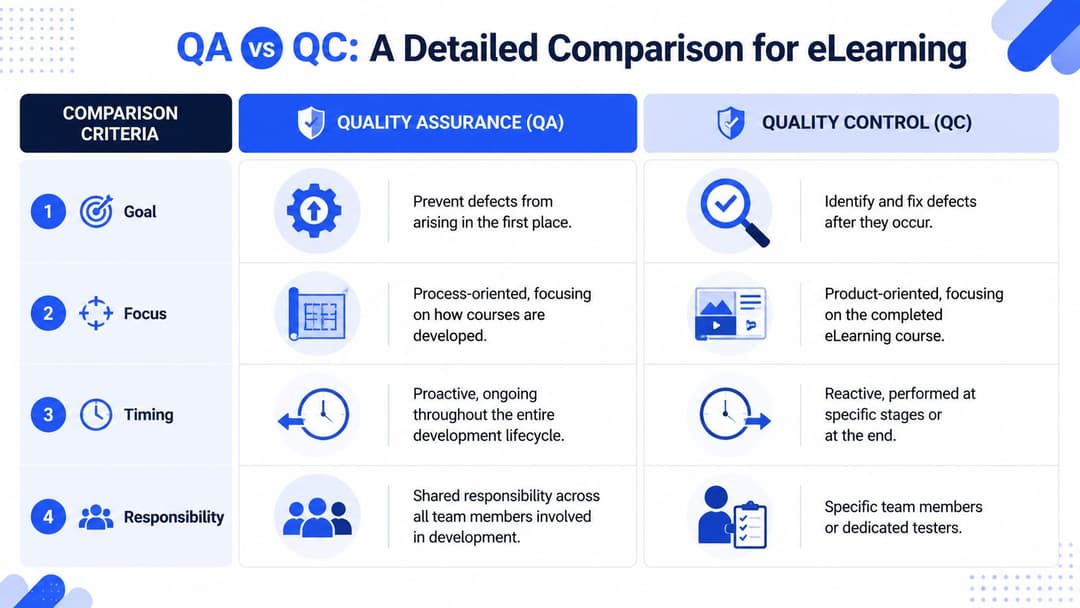 QA vs QC: A Detailed Comparison for eLearning

| COMPARISON CRITERIA | QUALITY ASSURANCE (QA) | QUALITY CONTROL (QC) |
|---|---|---|
| 1 Goal | Prevent defects from arising in the first place. | Identify and fix defects after they occur. |
| 2 Focus | Process-oriented, focusing on how courses are developed. | Product-oriented, focusing on the completed eLearning course. |
| 3 Timing | Proactive, ongoing throughout the entire development lifecycle. | Reactive, performed at specific stages or at the end. |
| 4 Responsibility | Shared responsibility across all team members involved in development. | Specific team members or dedicated testers. |